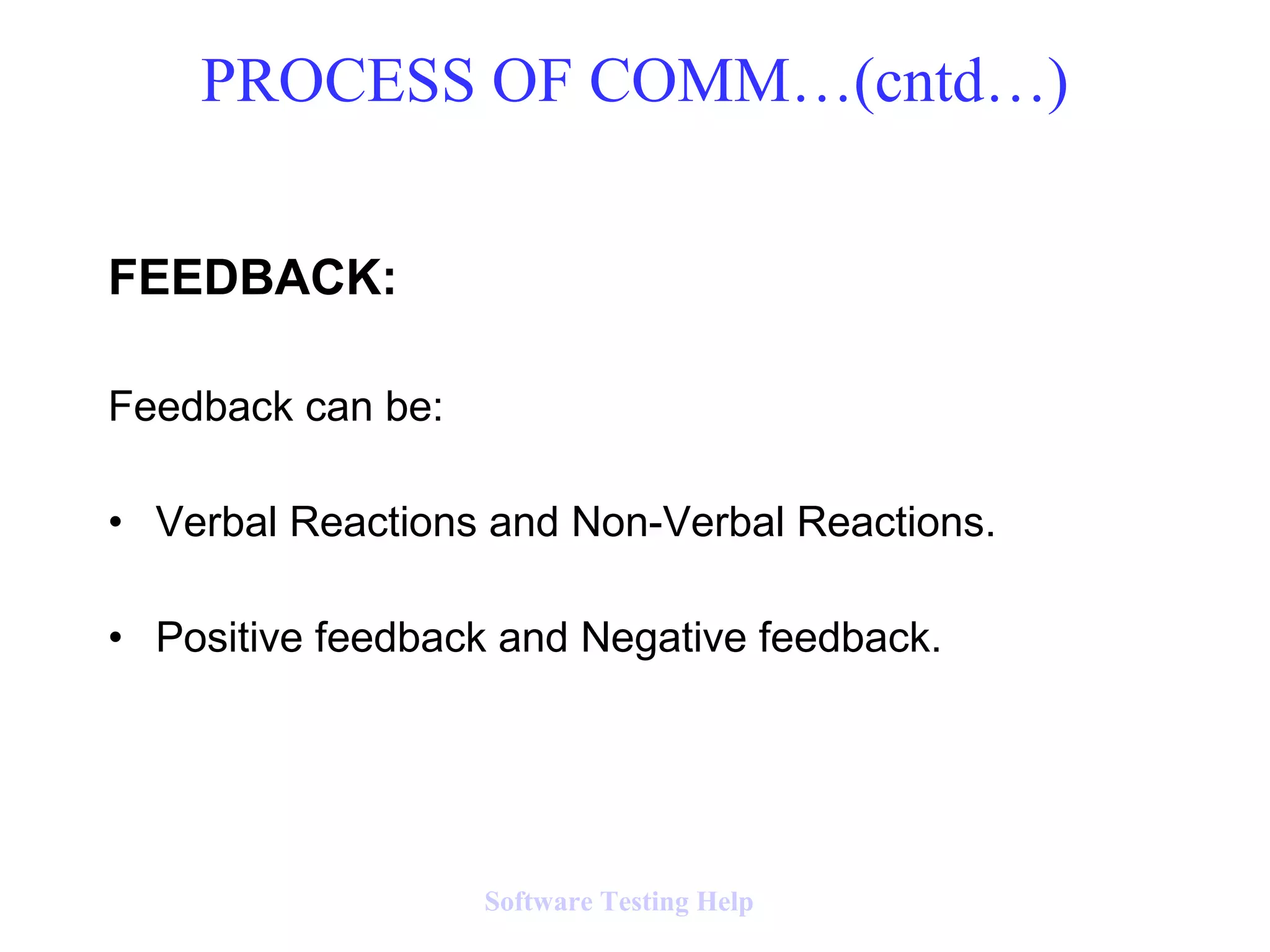 PROCESS OF COMM…(cntd…)

FEEDBACK:

Feedback can be:

• Verbal Reactions and Non-Verbal Reactions.

• Positive feedback and Negative feedback.

Software Testing Help